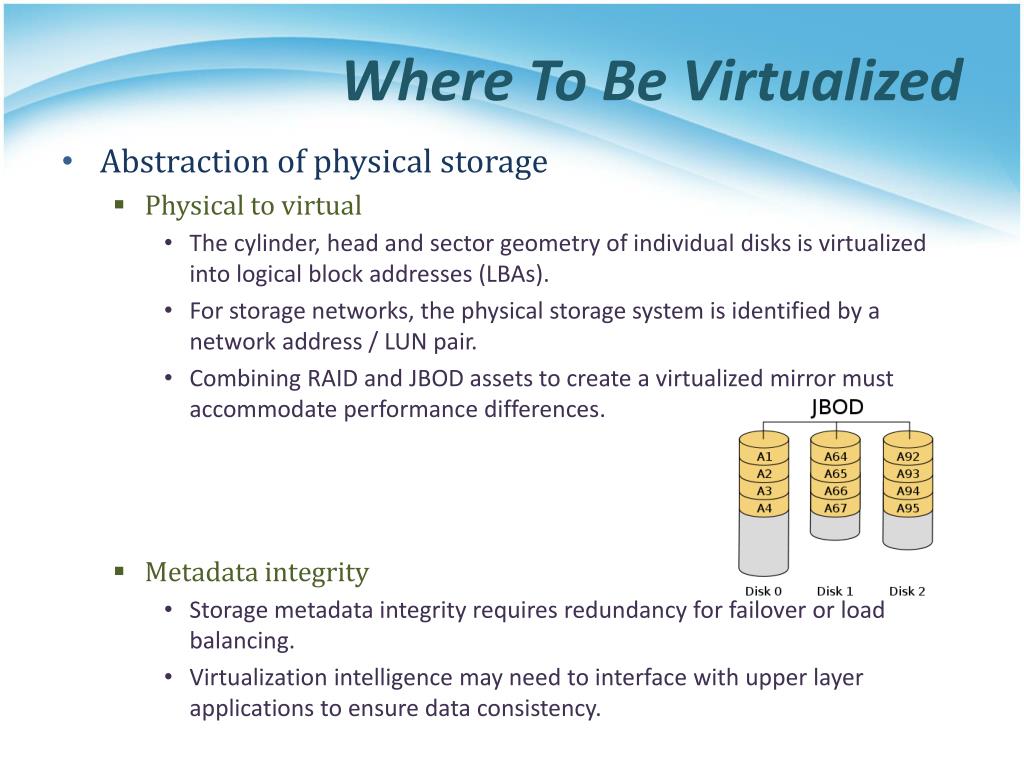 Where To Be Virtualized

• Abstraction of physical storage
  ▪ Physical to virtual
    • The cylinder, head and sector geometry of individual disks is virtualized into logical block addresses (LBAs).
    • For storage networks, the physical storage system is identified by a network address / LUN pair.
    • Combining RAID and JBOD assets to create a virtualized mirror must accommodate performance differences.

JBOD

A1
A2
A3
A4

A64
A65
A66
A67

A92
A93
A94
A95

Disk 0 Disk 1 Disk 2

  ▪ Metadata integrity
    • Storage metadata integrity requires redundancy for failover or load balancing.
    • Virtualization intelligence may need to interface with upper layer applications to ensure data consistency.